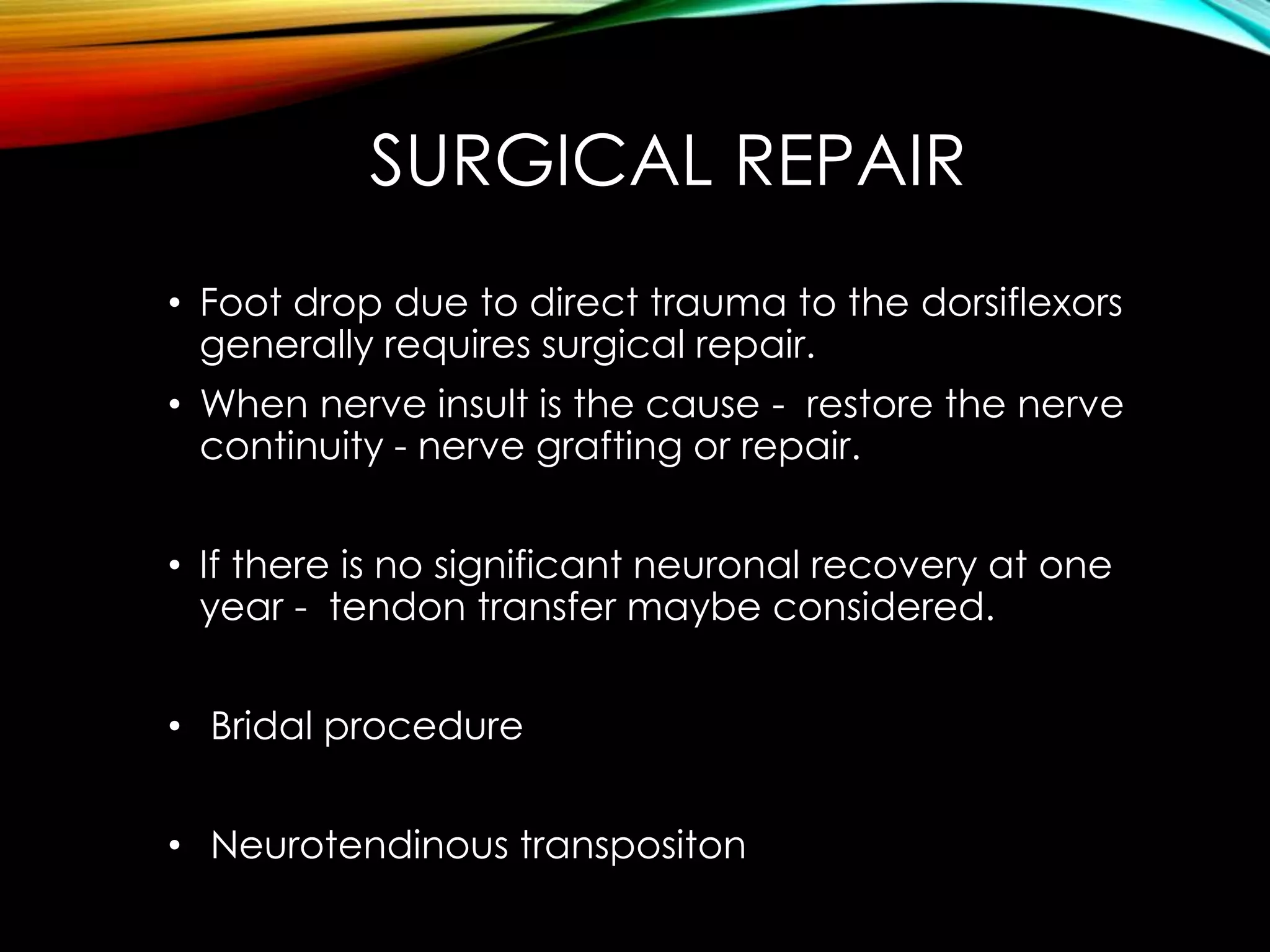 SURGICAL REPAIR

• Foot drop due to direct trauma to the dorsiflexors generally requires surgical repair.

• When nerve insult is the cause - restore the nerve continuity - nerve grafting or repair.

• If there is no significant neuronal recovery at one year - tendon transfer maybe considered.

• Bridal procedure

• Neurotendinous transpositon